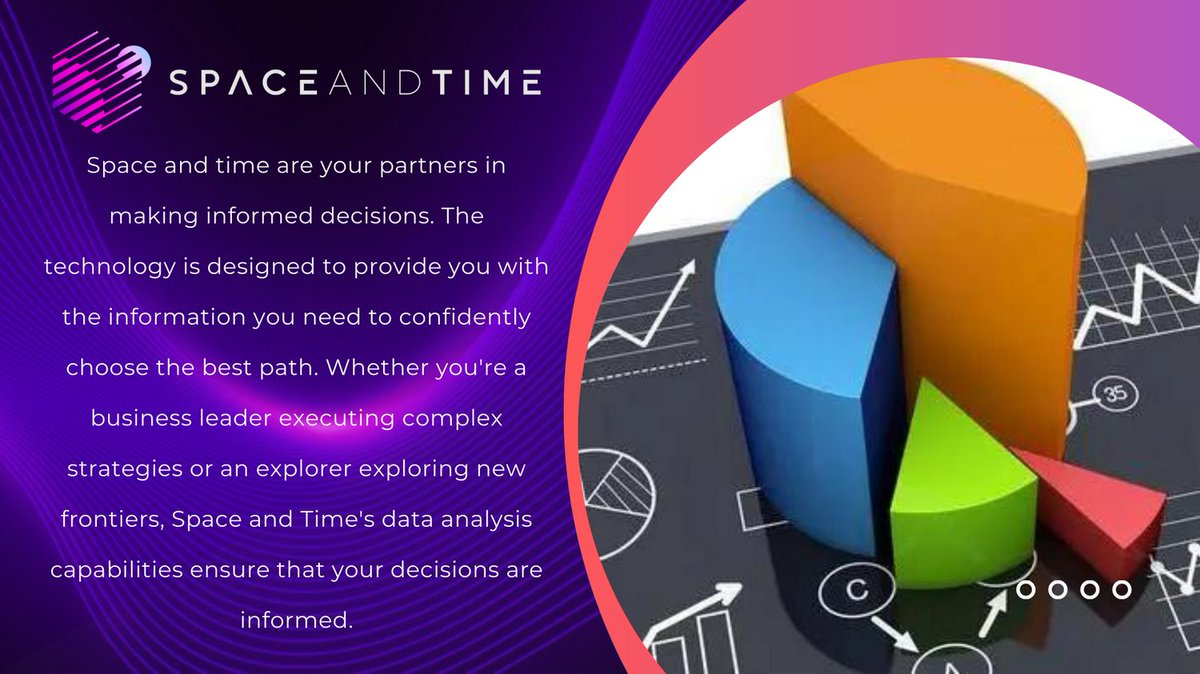 SPACEANDTIME

Space and time are your partners in making informed decisions. The technology is designed to provide you with the information you need to confidently choose the best path. Whether you're a business leader executing complex strategies or an explorer exploring new frontiers, Space and Time's data analysis capabilities ensure that your decisions are informed.

35

C